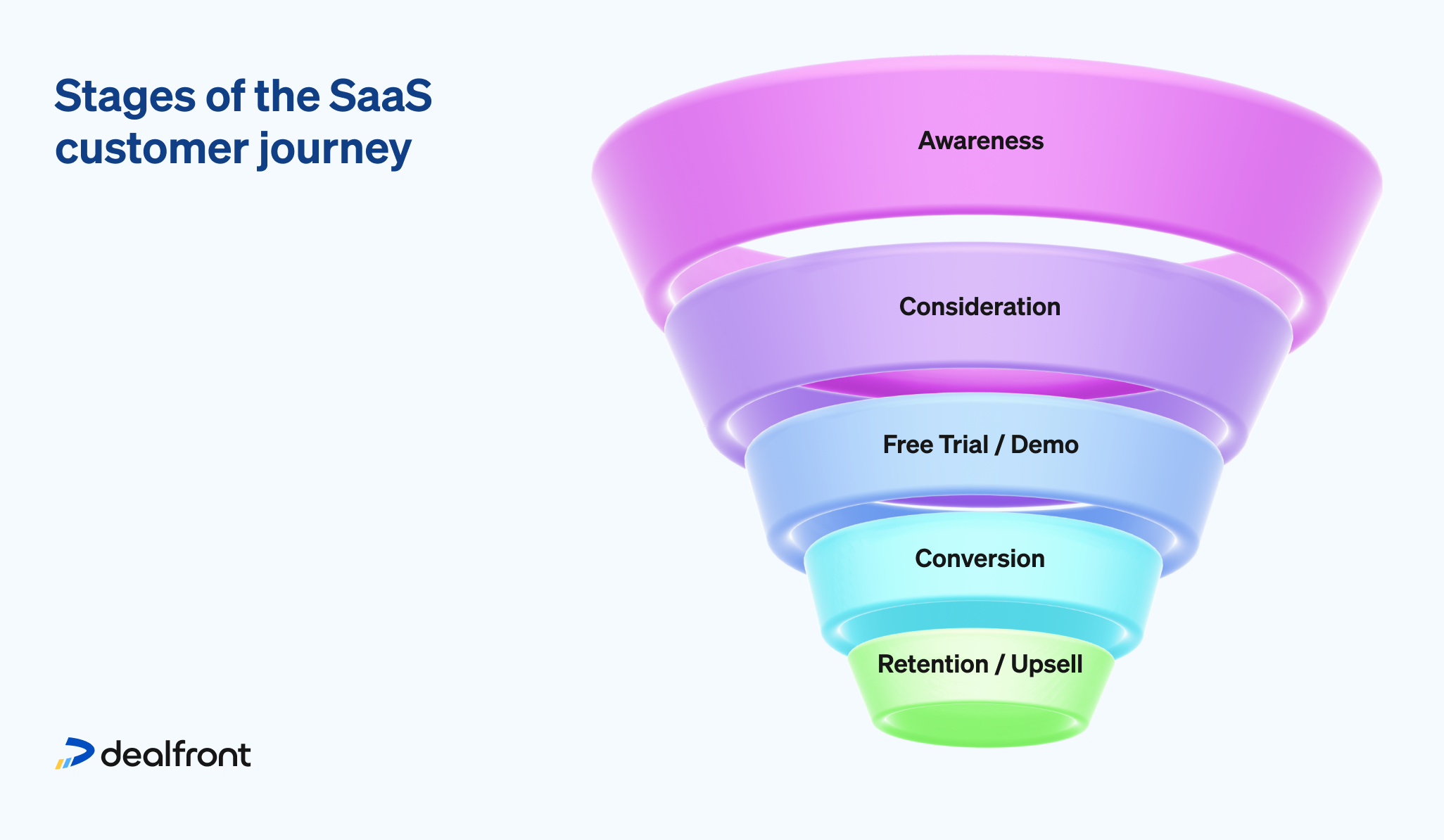 Stages of the SaaS customer journey

Awareness

Consideration

Free Trial / Demo

Conversion

Retention / Upsell

dealfront